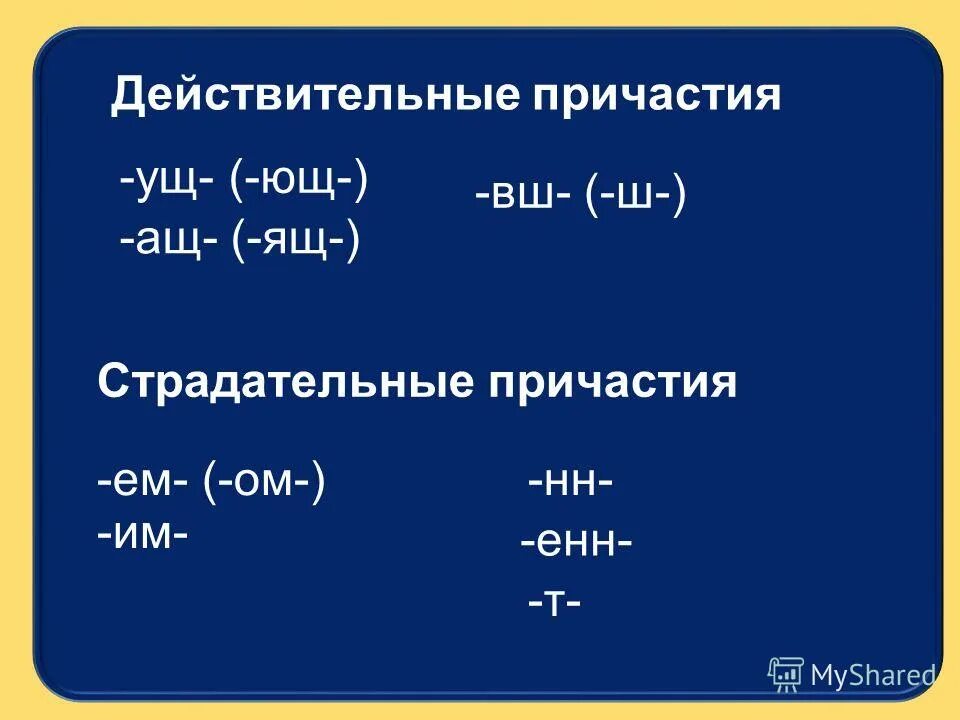 Действительные причастия

-ущ- (-ющ-)
-ащ- (-ящ-)

-вш- (-ш-)

Страдательные причастия

-ем- (-ом-)
-им-

-нн-
-енн-
-т-

MyShared